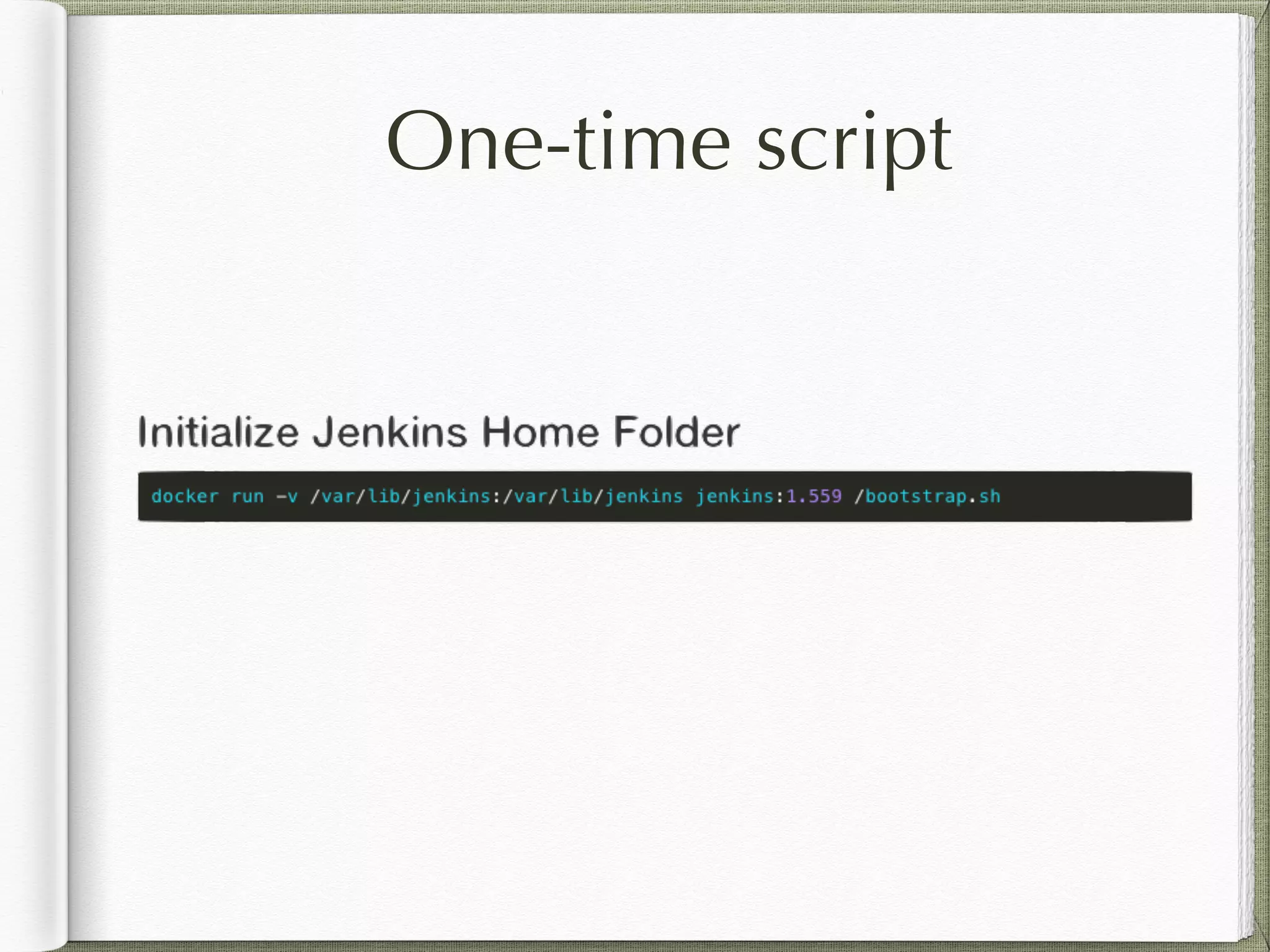 One-time script

Initialize Jenkins Home Folder

docker run -v /var/lib/jenkins:/var/lib/jenkins jenkins:1.559 /bootstrap.sh